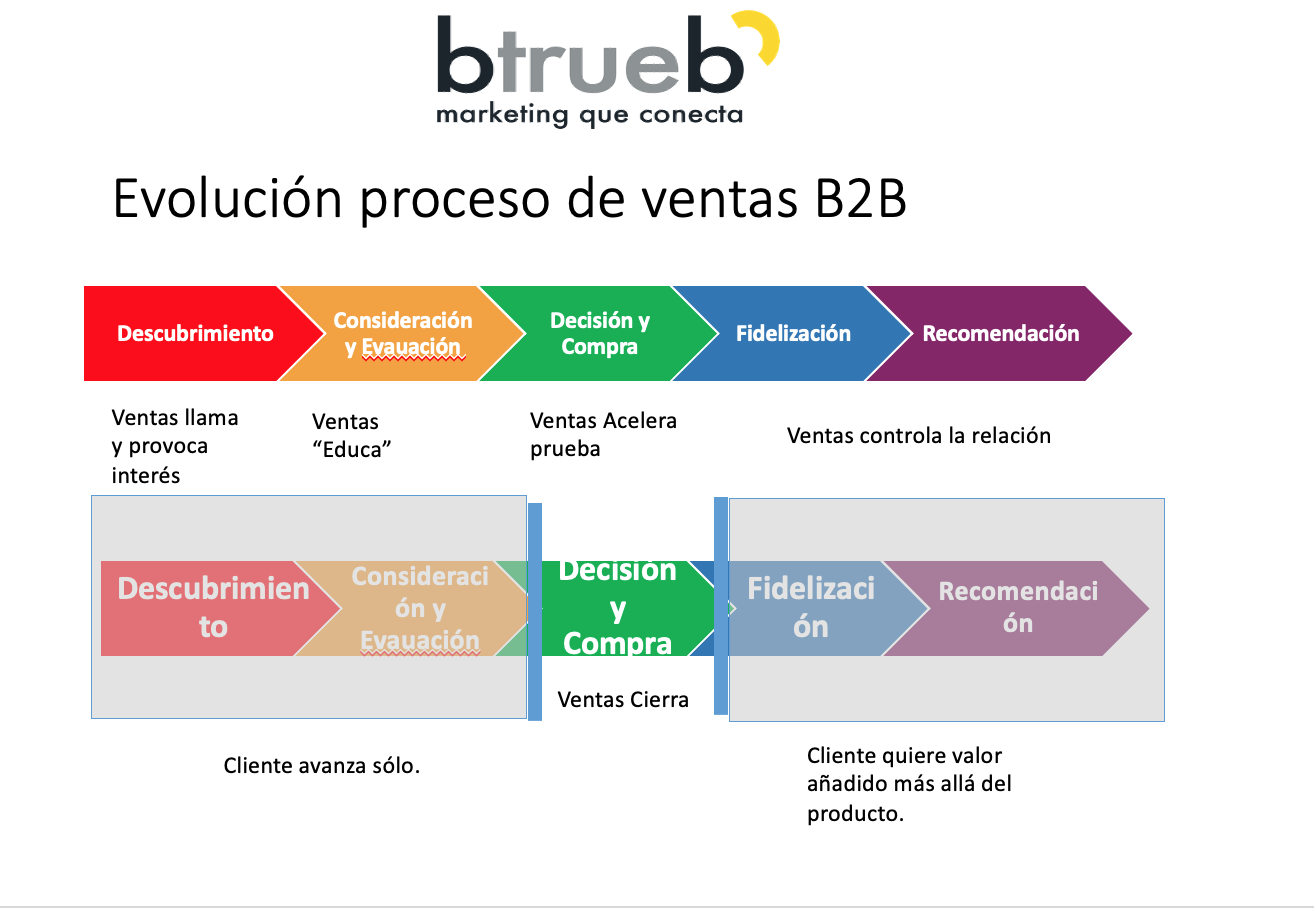 btrueb
marketing que conecta

Evolución proceso de ventas B2B

Descubrimiento

Consideración y Evauación

Decisión y Compra

Fidelización

Recomendación

Ventas llama y provoca interés

Ventas "Educa"

Ventas Acelera prueba

Ventas controla la relación

Descubrimiento

Consideración y Evauación

Decisión y Compra

Fidelización

Recomendación

Ventas Cierra

Cliente avanza sólo.

Cliente quiere valor añadido más allá del producto.